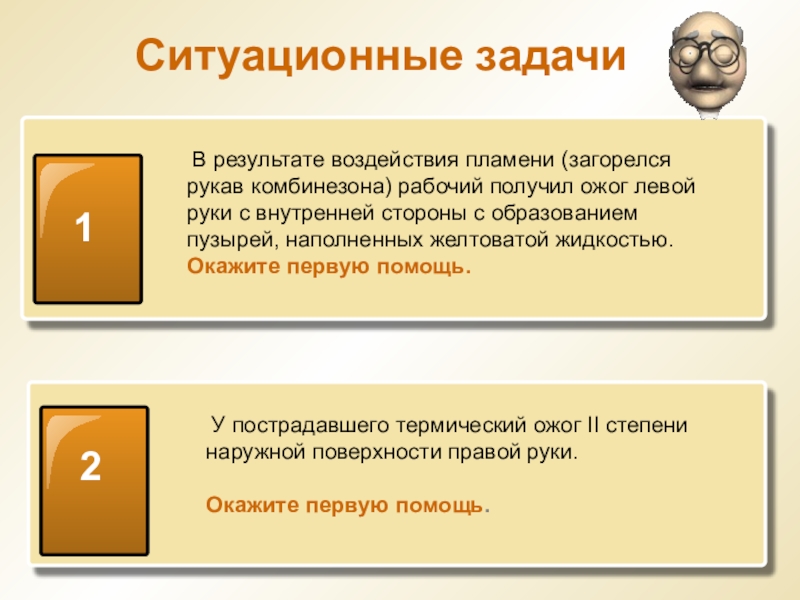 Ситуационные задачи

1

В результате воздействия пламени (загорелся рукав комбинезона) рабочий получил ожог левой руки с внутренней стороны с образованием пузырей, наполненных желтоватой жидкостью. Окажите первую помощь.

2

У пострадавшего термический ожог II степени наружной поверхности правой руки.

Окажите первую помощь.